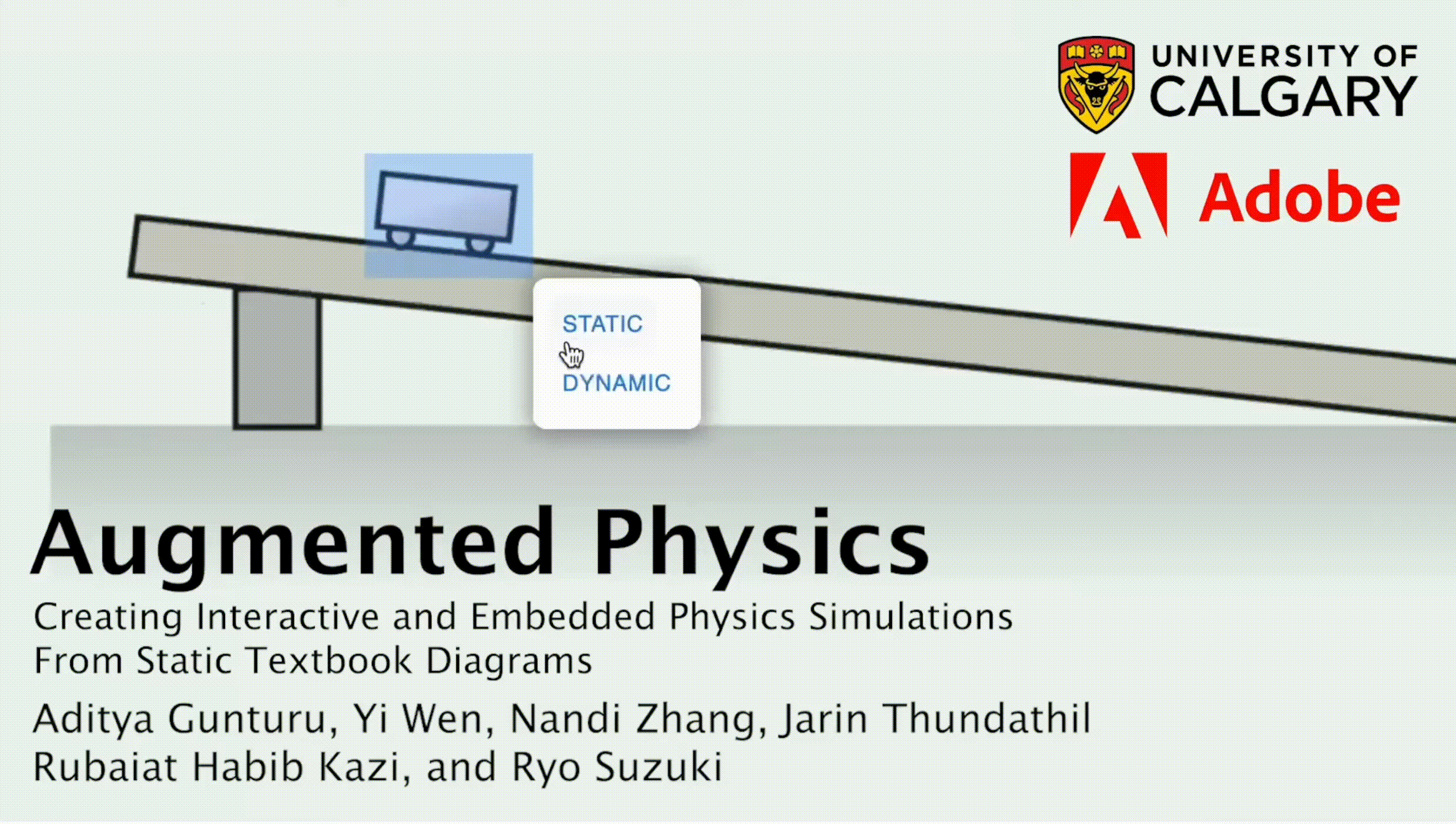 UNIVERSITY OF CALGARY

Adobe

STATIC

DYNAMIC

Augmented Physics

Creating Interactive and Embedded Physics Simulations From Static Textbook Diagrams

Aditya Gunturu, Yi Wen, Nandi Zhang, Jarin Thundathil
Rubaiat Habib Kazi, and Ryo Suzuki